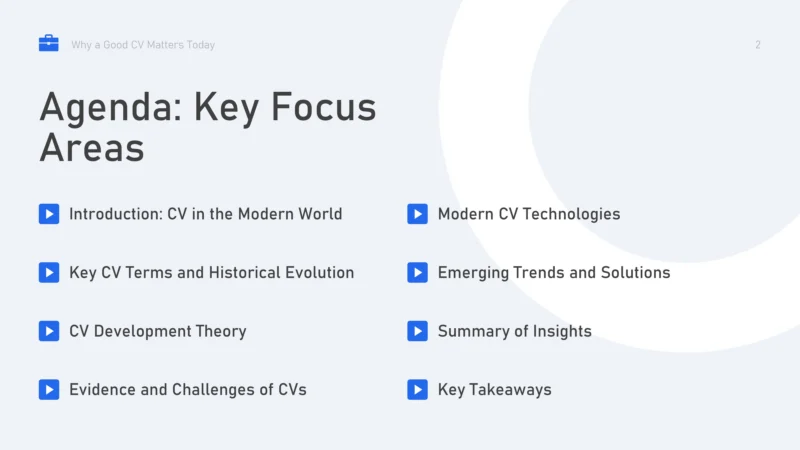 Why a Good CV Matters Today

2

Agenda: Key Focus Areas

Introduction: CV in the Modern World

Key CV Terms and Historical Evolution

CV Development Theory

Evidence and Challenges of CVs

Modern CV Technologies

Emerging Trends and Solutions

Summary of Insights

Key Takeaways